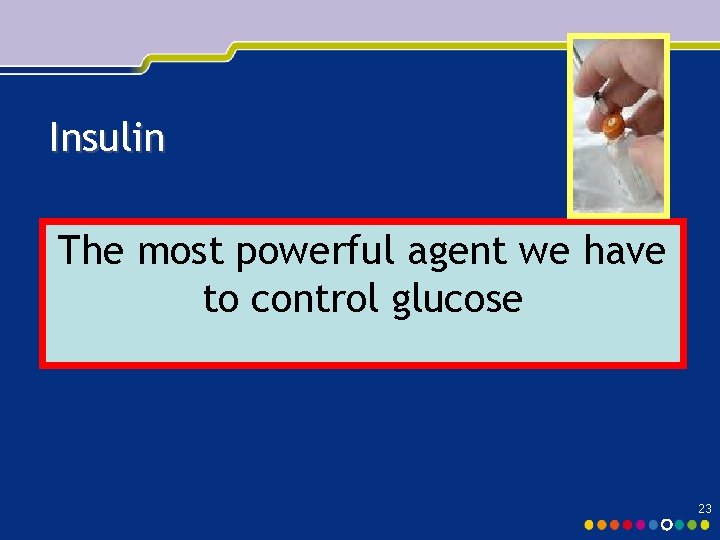 Insulin

The most powerful agent we have to control glucose

23